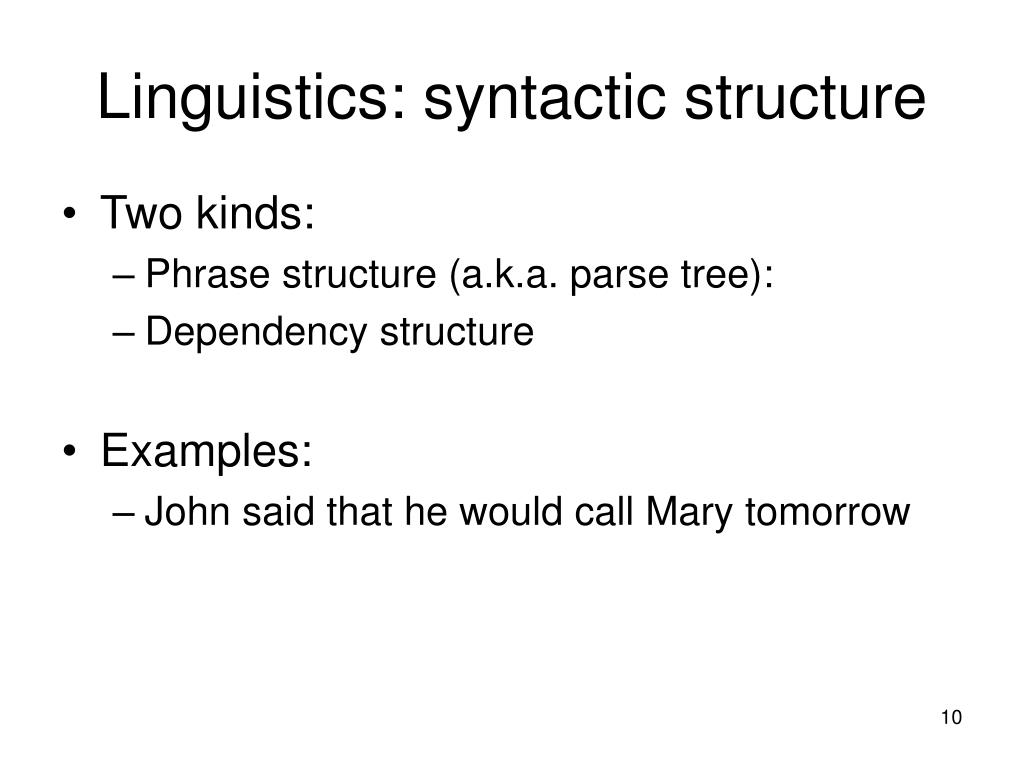 Linguistics: syntactic structure

• Two kinds:
– Phrase structure (a.k.a. parse tree):
– Dependency structure

• Examples:
– John said that he would call Mary tomorrow

10